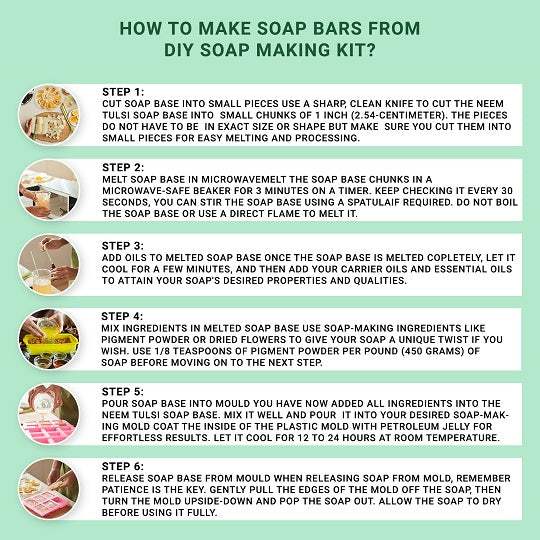 HOW TO MAKE SOAP BARS FROM DIY SOAP MAKING KIT?

STEP 1:
CUT SOAP BASE INTO SMALL PIECES USE A SHARP, CLEAN KNIFE TO CUT THE NEEM TULSI SOAP BASE INTO SMALL CHUNKS OF 1 INCH (2.54-CENTIMETER). THE PIECES DO NOT HAVE TO BE IN EXACT SIZE OR SHAPE BUT MAKE SURE YOU CUT THEM INTO SMALL PIECES FOR EASY MELTING AND PROCESSING.

STEP 2:
MELT SOAP BASE IN MICROWAVEMELT THE SOAP BASE CHUNKS IN A MICROWAVE-SAFE BEAKER FOR 3 MINUTES ON A TIMER. KEEP CHECKING IT EVERY 30 SECONDS, YOU CAN STIR THE SOAP BASE USING A SPATULAIF REQUIRED. DO NOT BOIL THE SOAP BASE OR USE A DIRECT FLAME TO MELT IT.

STEP 3:
ADD OILS TO MELTED SOAP BASE ONCE THE SOAP BASE IS MELTED COPLETELY, LET IT COOL FOR A FEW MINUTES, AND THEN ADD YOUR CARRIER OILS AND ESSENTIAL OILS TO ATTAIN YOUR SOAP'S DESIRED PROPERTIES AND QUALITIES.

STEP 4:
MIX INGREDIENTS IN MELTED SOAP BASE USE SOAP-MAKING INGREDIENTS LIKE PIGMENT POWDER OR DRIED FLOWERS TO GIVE YOUR SOAP A UNIQUE TWIST IF YOU WISH. USE 1/8 TEASPOONS OF PIGMENT POWDER PER POUND (450 GRAMS) OF SOAP BEFORE MOVING ON TO THE NEXT STEP.

STEP 5:
POUR SOAP BASE INTO MOULD YOU HAVE NOW ADDED ALL INGREDIENTS INTO THE NEEM TULSI SOAP BASE. MIX IT WELL AND POUR IT INTO YOUR DESIRED SOAP-MAKING MOLD COAT THE INSIDE OF THE PLASTIC MOLD WITH PETROLEUM JELLY FOR EFFORTLESS RESULTS. LET IT COOL FOR 12 TO 24 HOURS AT ROOM TEMPERATURE.

STEP 6:
RELEASE SOAP BASE FROM MOULD WHEN RELEASING SOAP FROM MOLD, REMEMBER PATIENCE IS THE KEY. GENTLY PULL THE EDGES OF THE MOLD OFF THE SOAP, THEN TURN THE MOLD UPSIDE-DOWN AND POP THE SOAP OUT. ALLOW THE SOAP TO DRY BEFORE USING IT FULLY.